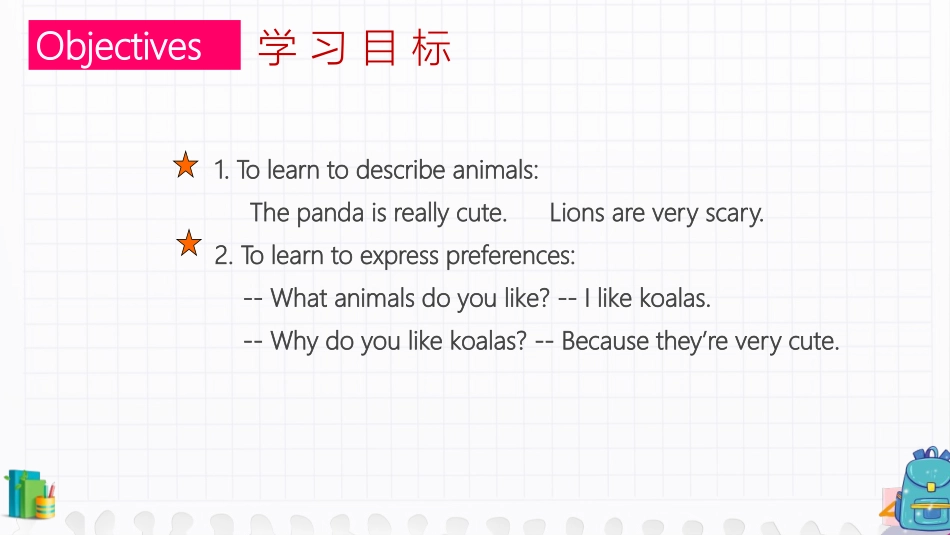 Objectives 学习目标

1. To learn to describe animals:

The panda is really cute. Lions are very scary.

2. To learn to express preferences:

-- What animals do you like? -- I like koalas.

-- Why do you like koalas? -- Because they're very cute.